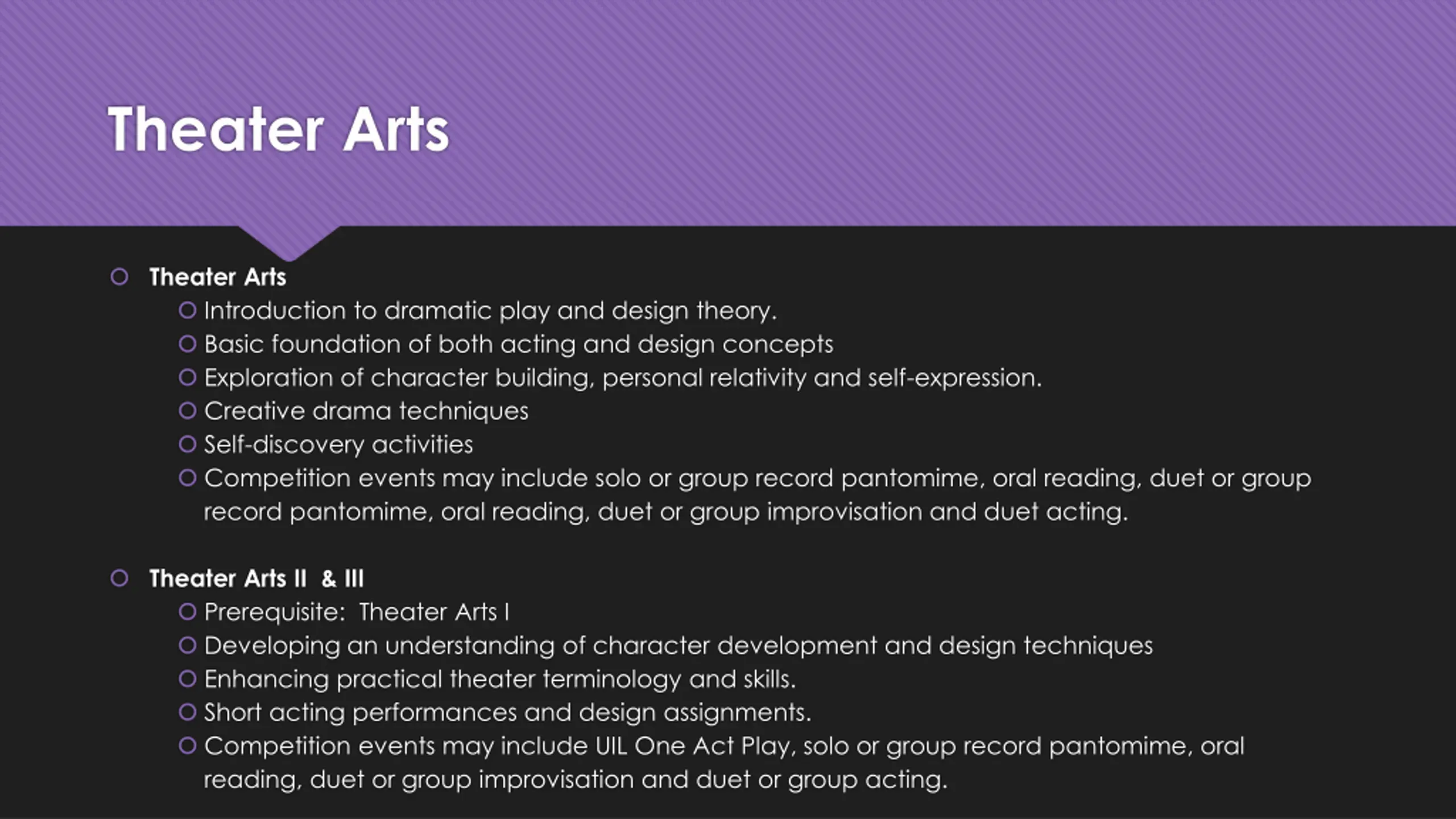 Theater Arts

Theater Arts
Introduction to dramatic play and design theory.
Basic foundation of both acting and design concepts
Exploration of character building, personal relativity and self-expression.
Creative drama techniques
Self-discovery activities
Competition events may include solo or group record pantomime, oral reading, duet or group record pantomime, oral reading, duet or group improvisation and duet acting.

Theater Arts II & III
Prerequisite: Theater Arts I
Developing an understanding of character development and design techniques
Enhancing practical theater terminology and skills.
Short acting performances and design assignments.
Competition events may include UIL One Act Play, solo or group record pantomime, oral reading, duet or group improvisation and duet or group acting.